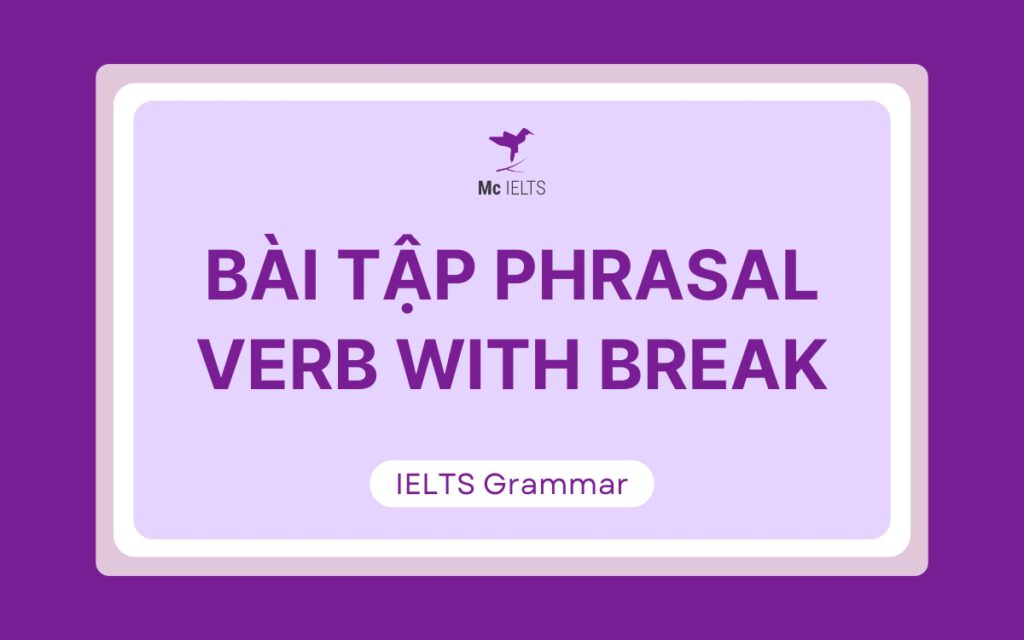 Mc IELTS

BÀI TẬP PHRASAL VERB WITH BREAK

IELTS Grammar